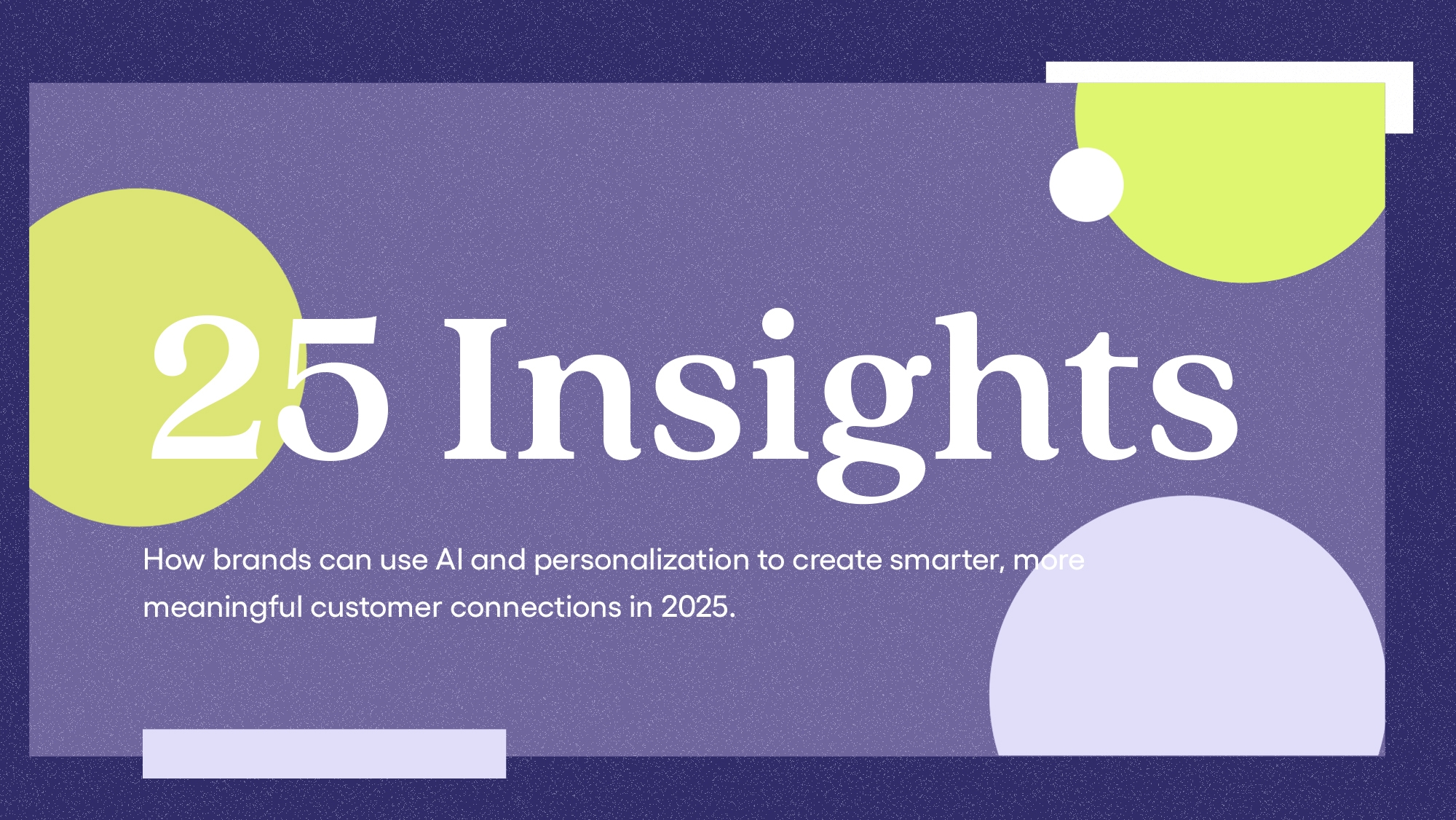 25 Insights

How brands can use AI and personalization to create smarter, more meaningful customer connections in 2025.